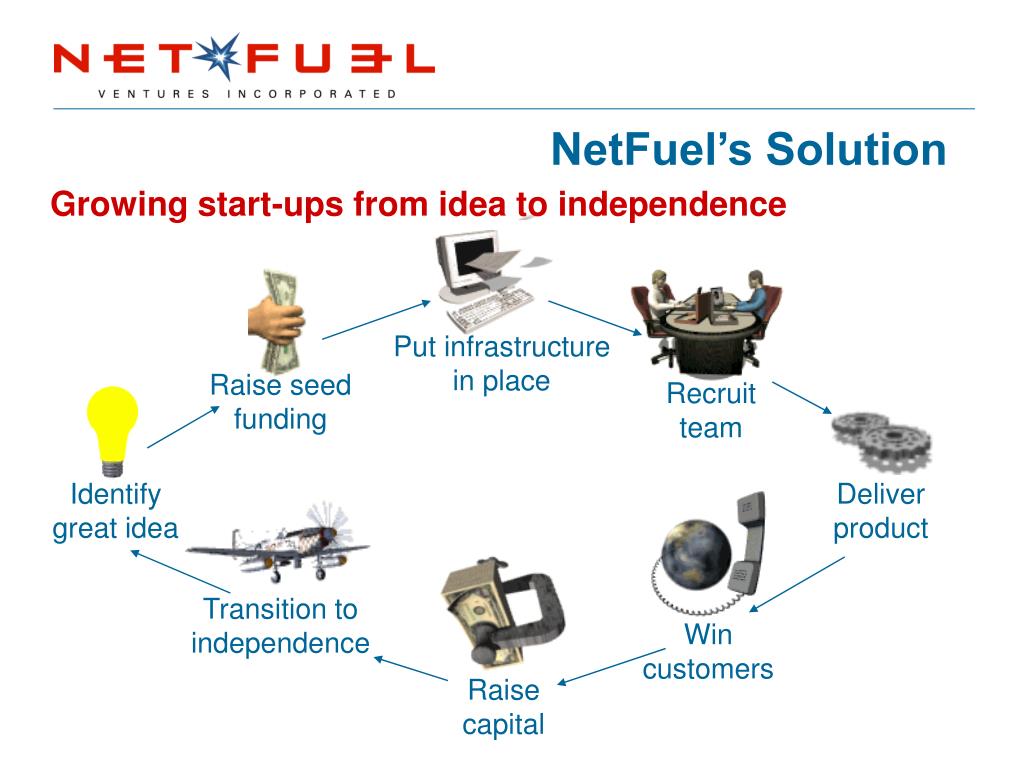 NETFUEL
VENTURES INCORPORATED

NetFuel's Solution

Growing start-ups from idea to independence

Identify great idea

Raise seed funding

Put infrastructure in place

Recruit team

Deliver product

Win customers

Raise capital

Transition to independence